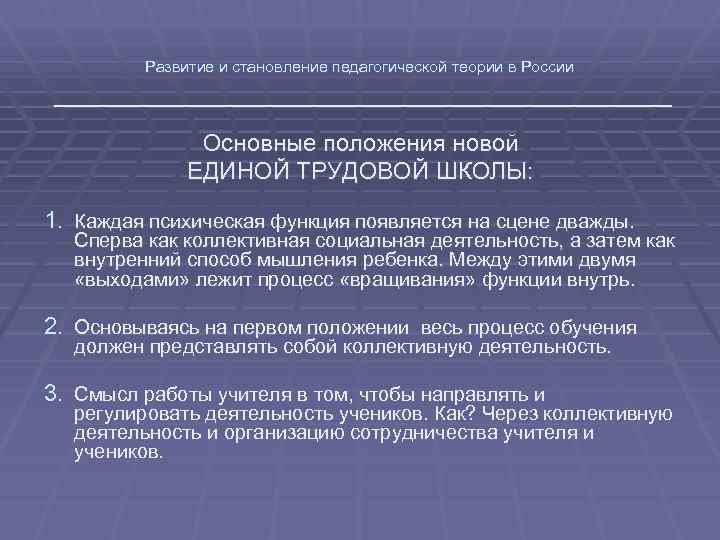 Развитие и становление педагогической теории в России

Основные положения новой ЕДИНОЙ ТРУДОВОЙ ШКОЛЫ:

1. Каждая психическая функция появляется на сцене дважды. Сперва как коллективная социальная деятельность, а затем как внутренний способ мышления ребенка. Между этими двумя «выходами» лежит процесс «вращивания» функции внутрь.

2. Основываясь на первом положении весь процесс обучения должен представлять собой коллективную деятельность.

3. Смысл работы учителя в том, чтобы направлять и регулировать деятельность учеников. Как? Через коллективную деятельность и организацию сотрудничества учителя и учеников.